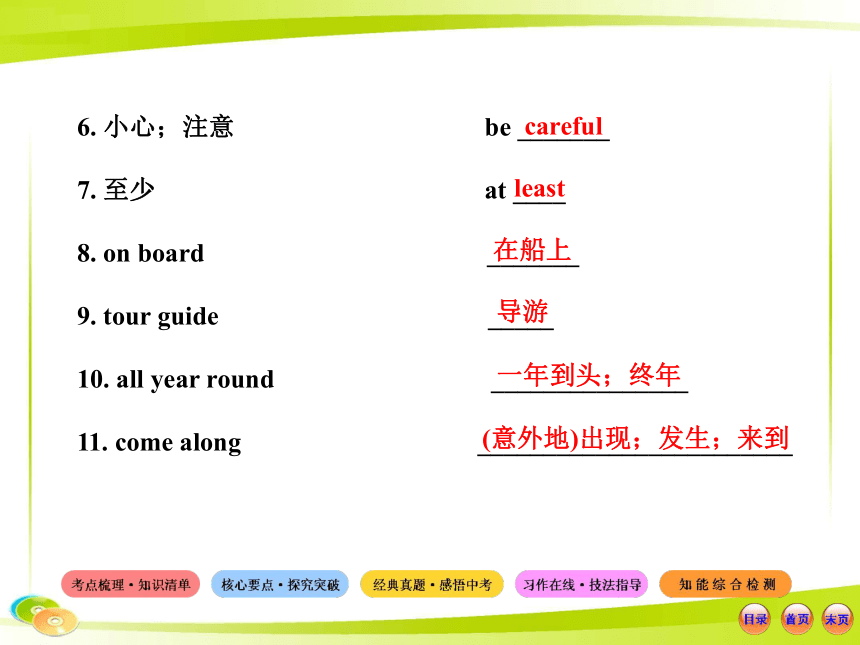 6. 小心；注意 be careful

7. 至少 at least

8. on board 在船上

9. tour guide 导游

10. all year round 一年到头；终年

11. come along (意外地)出现；发生；来到

考点梳理·知识清单 核心要点·探究突破 经典真题·感悟中考 习作在线·技法指导 知能综合检测

目录 首页 末页